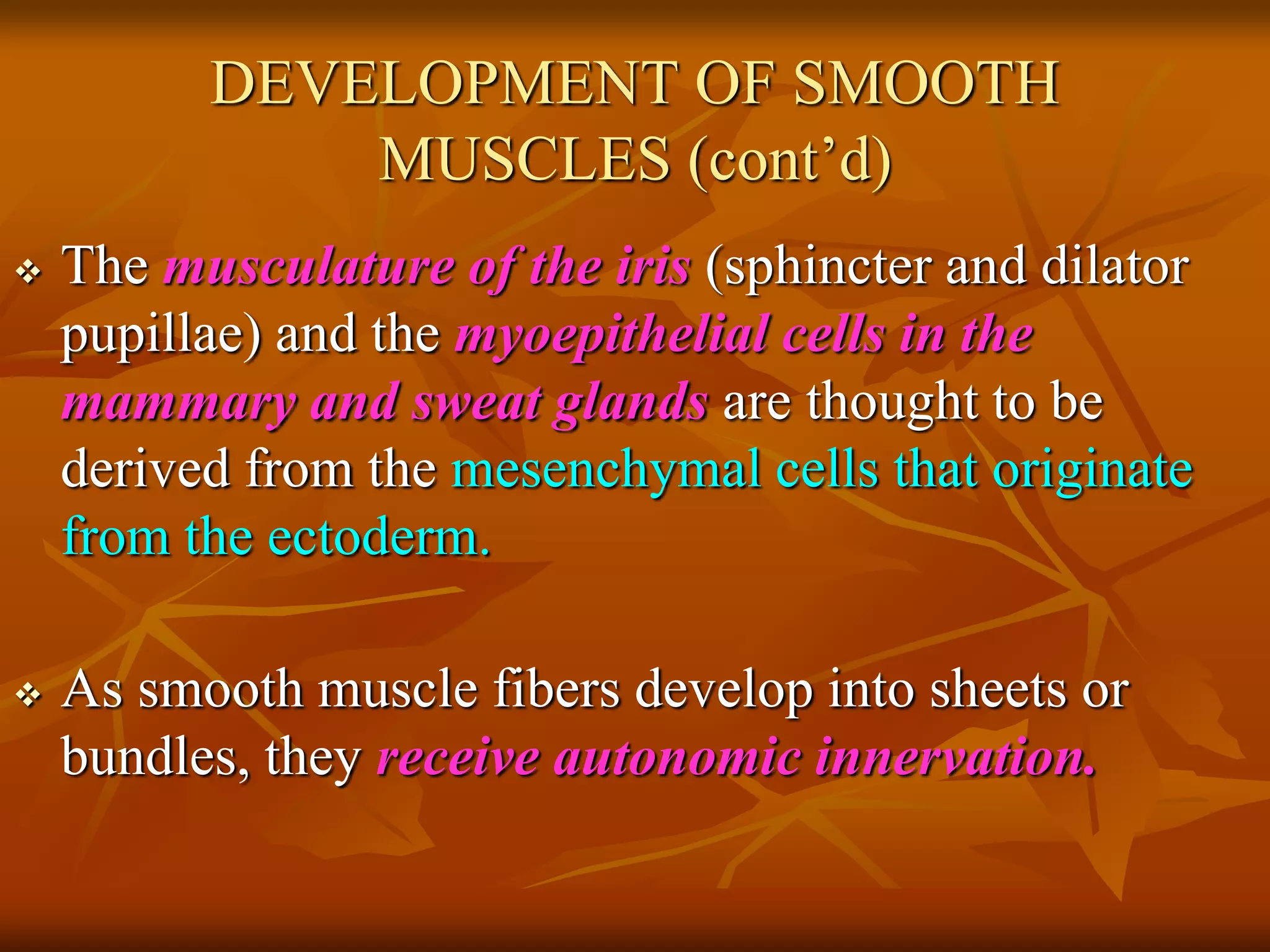 DEVELOPMENT OF SMOOTH MUSCLES (cont’d)

❖ The musculature of the iris (sphincter and dilator pupillae) and the myoepithelial cells in the mammary and sweat glands are thought to be derived from the mesenchymal cells that originate from the ectoderm.

❖ As smooth muscle fibers develop into sheets or bundles, they receive autonomic innervation.